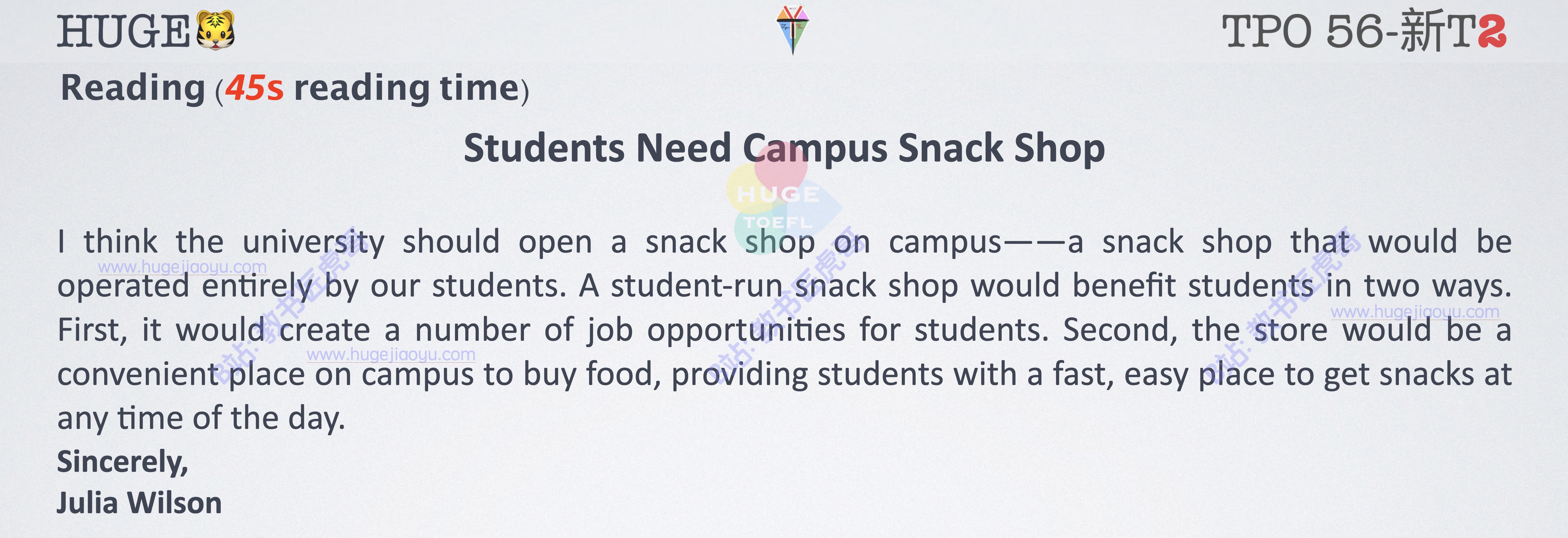 HUGE🐯 TPO 56-新T2

Reading (45s reading time)

Students Need Campus Snack Shop

HUGE TOEFL

I think the university should open a snack shop on campus——a snack shop that would be operated entirely by our students. A student-run snack shop would benefit students in two ways. First, it would create a number of job opportunities for students. Second, the store would be a convenient place on campus to buy food, providing students with a fast, easy place to get snacks at any time of the day.

Sincerely,

Julia Wilson

www.hugejiaoyu.com
www.hugejiaoyu.com
www.hugejiaoyu.com